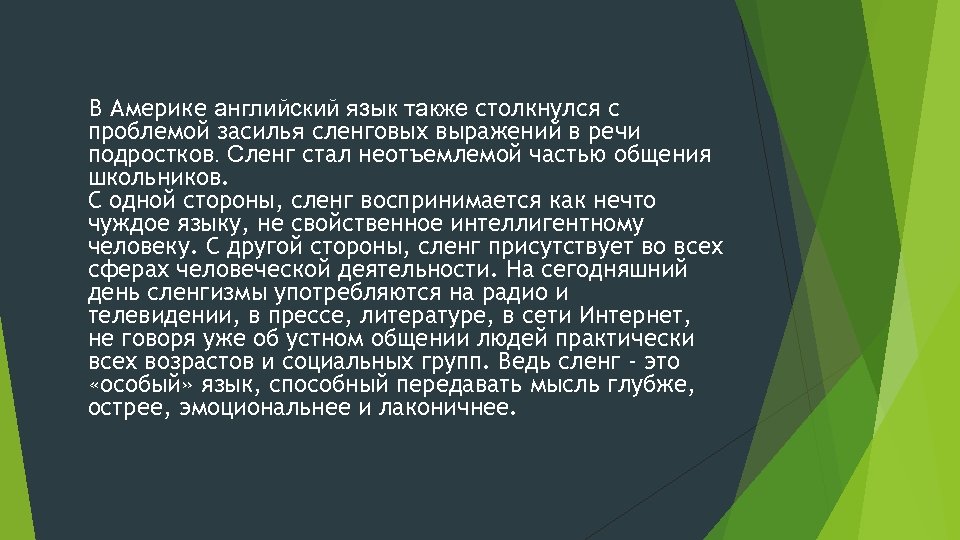 В Америке английский язык также столкнулся с проблемой засилья сленговых выражений в речи подростков. Сленг стал неотъемлемой частью общения школьников.
С одной стороны, сленг воспринимается как нечто чуждое языку, не свойственное интеллигентному человеку. С другой стороны, сленг присутствует во всех сферах человеческой деятельности. На сегодняшний день сленгизмы употребляются на радио и телевидении, в прессе, литературе, в сети Интернет, не говоря уже об устном общении людей практически всех возрастов и социальных групп. Ведь сленг - это «особый» язык, способный передавать мысль глубже, острее, эмоциональнее и лаконичнее.